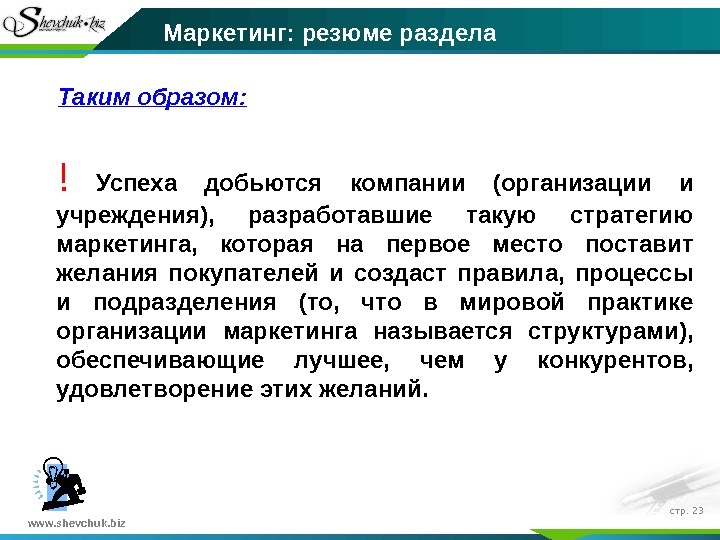 Shevchuk.biz

Маркетинг: резюме раздела

Таким образом:

! Успеха добьются компании (организации и учреждения), разработавшие такую стратегию маркетинга, которая на первое место поставит желания покупателей и создаст правила, процессы и подразделения (то, что в мировой практике организации маркетинга называется структурами), обеспечивающие лучшее, чем у конкурентов, удовлетворение этих желаний.

www.shevchuk.biz

стр. 23